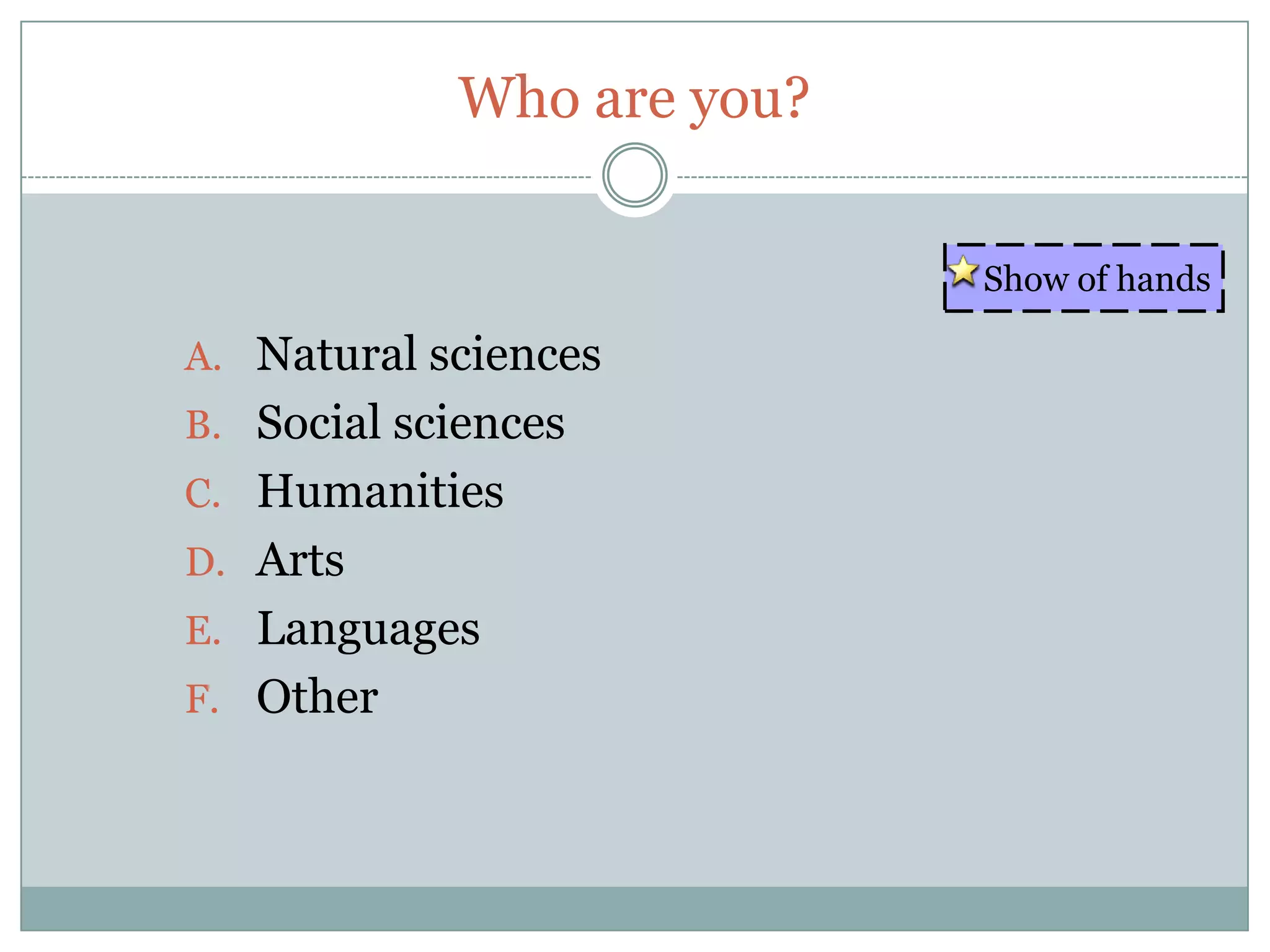 Who are you?

Show of hands

A. Natural sciences
B. Social sciences
C. Humanities
D. Arts
E. Languages
F. Other